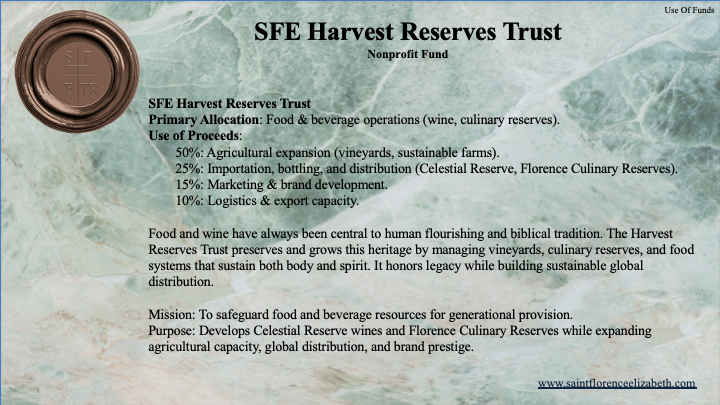 Use Of Funds

S F
E TR

SFE Harvest Reserves Trust

Nonprofit Fund

SFE Harvest Reserves Trust
Primary Allocation: Food & beverage operations (wine, culinary reserves).
Use of Proceeds:
50%: Agricultural expansion (vineyards, sustainable farms).
25%: Importation, bottling, and distribution (Celestial Reserve, Florence Culinary Reserves).
15%: Marketing & brand development.
10%: Logistics & export capacity.

Food and wine have always been central to human flourishing and biblical tradition. The Harvest Reserves Trust preserves and grows this heritage by managing vineyards, culinary reserves, and food systems that sustain both body and spirit. It honors legacy while building sustainable global distribution.

Mission: To safeguard food and beverage resources for generational provision.
Purpose: Develops Celestial Reserve wines and Florence Culinary Reserves while expanding agricultural capacity, global distribution, and brand prestige.

www.saintflorenceelizabeth.com